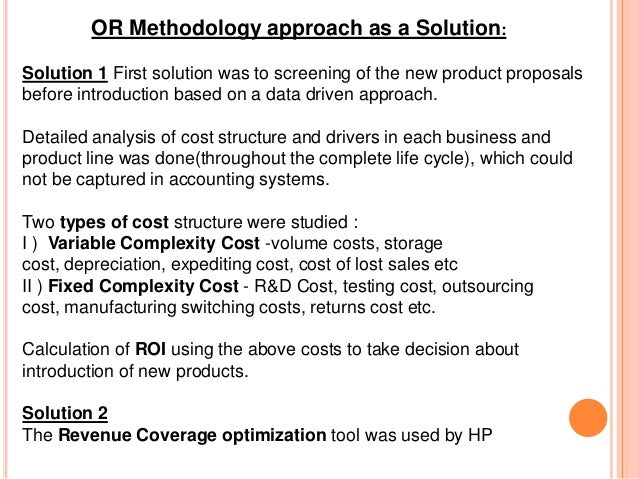 OR Methodology approach as a Solution:

Solution 1 First solution was to screening of the new product proposals before introduction based on a data driven approach.

Detailed analysis of cost structure and drivers in each business and product line was done(throughout the complete life cycle), which could not be captured in accounting systems.

Two types of cost structure were studied :
I ) Variable Complexity Cost -volume costs, storage cost, depreciation, expediting cost, cost of lost sales etc
II ) Fixed Complexity Cost - R&D Cost, testing cost, outsourcing cost, manufacturing switching costs, returns cost etc.

Calculation of ROI using the above costs to take decision about introduction of new products.

Solution 2
The Revenue Coverage optimization tool was used by HP